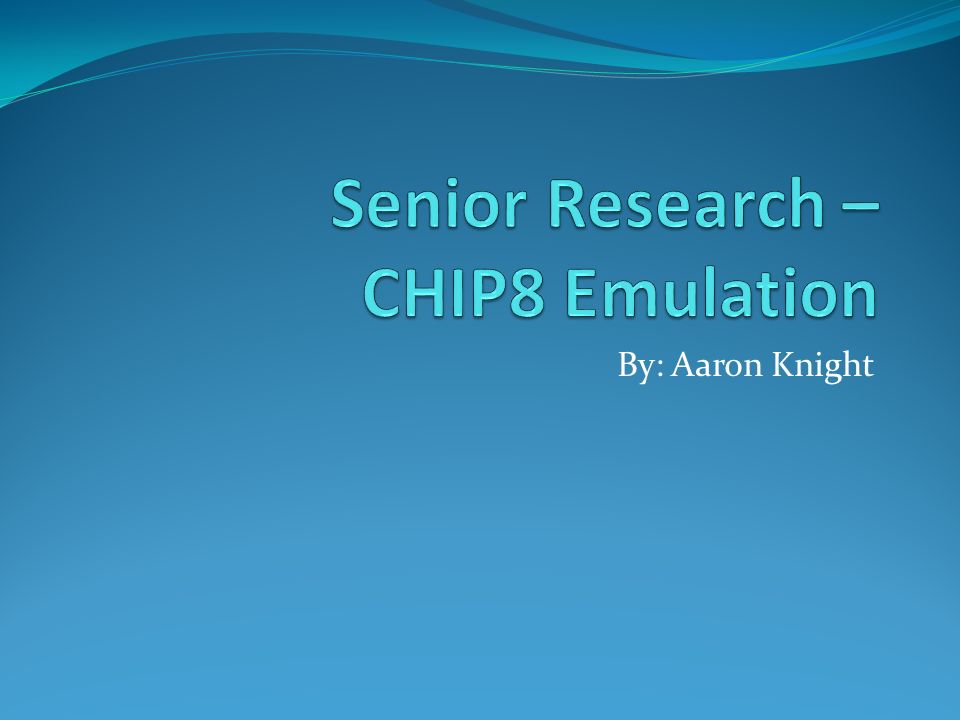 Senior Research – CHIP8 Emulation

By: Aaron Knight